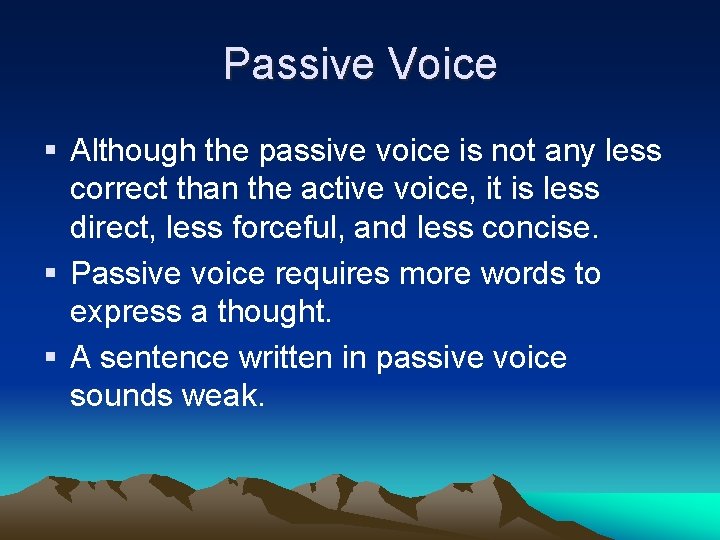 Passive Voice

▪ Although the passive voice is not any less correct than the active voice, it is less direct, less forceful, and less concise.
▪ Passive voice requires more words to express a thought.
▪ A sentence written in passive voice sounds weak.